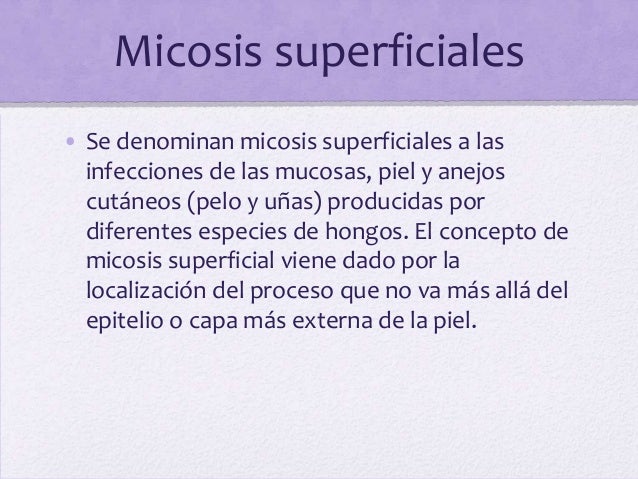 Micosis superficiales

• Se denominan micosis superficiales a las infecciones de las mucosas, piel y anejos cutáneos (pelo y uñas) producidas por diferentes especies de hongos. El concepto de micosis superficial viene dado por la localización del proceso que no va más allá del epitelio o capa más externa de la piel.